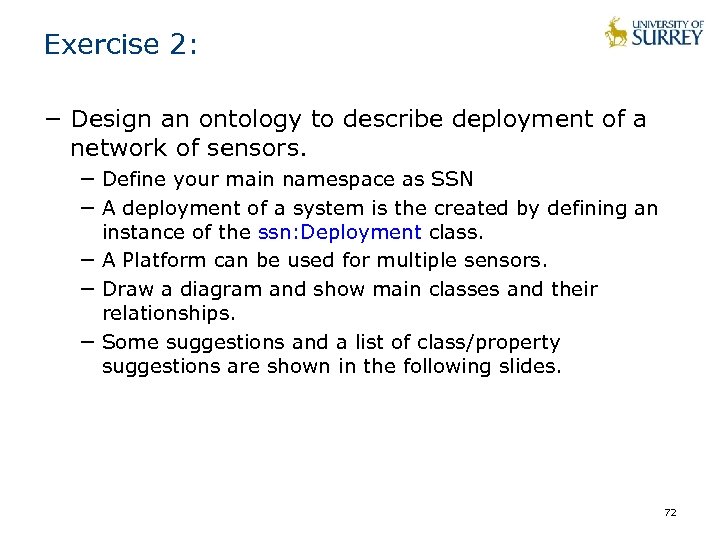 Exercise 2:

UNIVERSITY OF SURREY

− Design an ontology to describe deployment of a network of sensors.

− Define your main namespace as SSN

− A deployment of a system is the created by defining an instance of the ssn:Deployment class.

− A Platform can be used for multiple sensors.

− Draw a diagram and show main classes and their relationships.

− Some suggestions and a list of class/property suggestions are shown in the following slides.

72